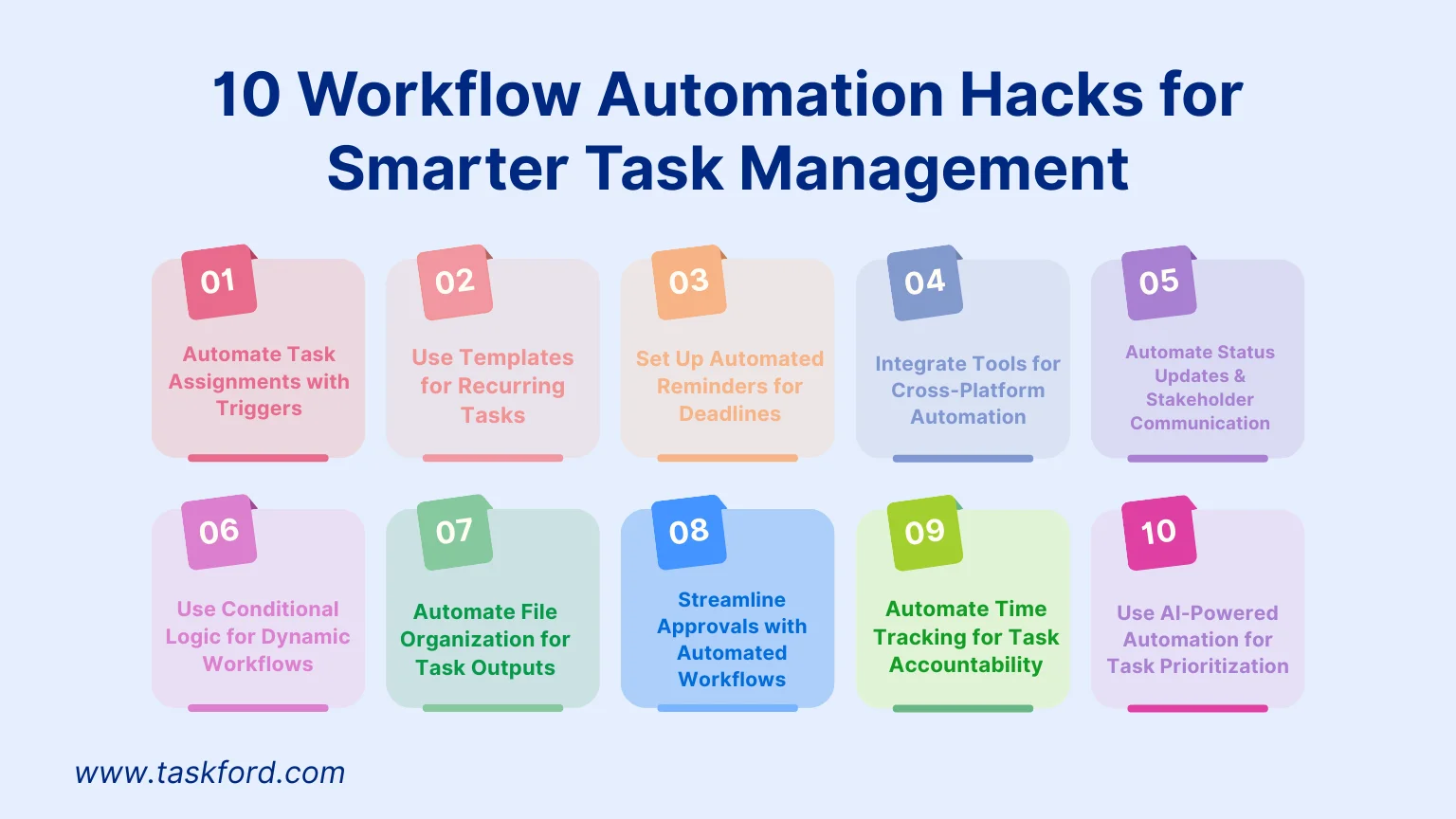 10 Workflow Automation Hacks for Smarter Task Management

01
Automate Task Assignments with Triggers

02
Use Templates for Recurring Tasks

03
Set Up Automated Reminders for Deadlines

04
Integrate Tools for Cross-Platform Automation

05
Automate Status Updates & Stakeholder Communication

06
Use Conditional Logic for Dynamic Workflows

07
Automate File Organization for Task Outputs

08
Streamline Approvals with Automated Workflows

09
Automate Time Tracking for Task Accountability

10
Use AI-Powered Automation for Task Prioritization

www.taskford.com